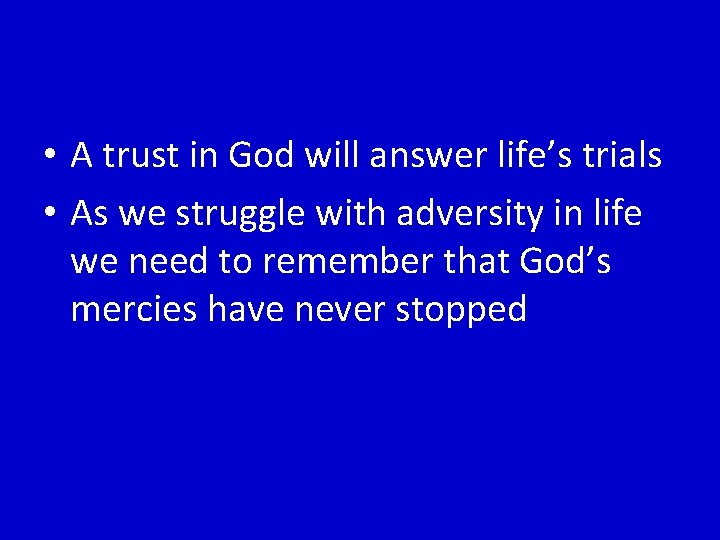 • A trust in God will answer life’s trials
• As we struggle with adversity in life we need to remember that God’s mercies have never stopped